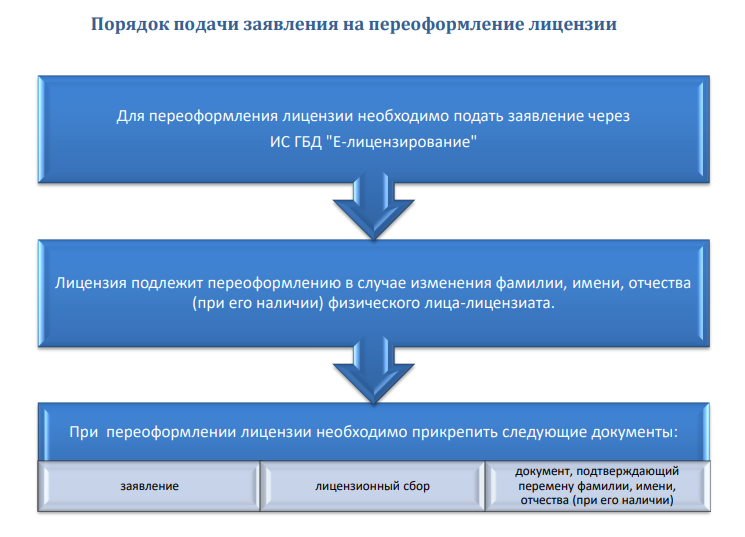 Порядок подачи заявления на переоформление лицензии

Для переоформления лицензии необходимо подать заявление через ИС ГБД "Е-лицензирование"

Лицензия подлежит переоформлению в случае изменения фамилии, имени, отчества (при его наличии) физического лица-лицензиата.

При переоформлении лицензии необходимо прикрепить следующие документы:

заявление

лицензионный сбор

документ, подтверждающий перемену фамилии, имени, отчества (при его наличии)